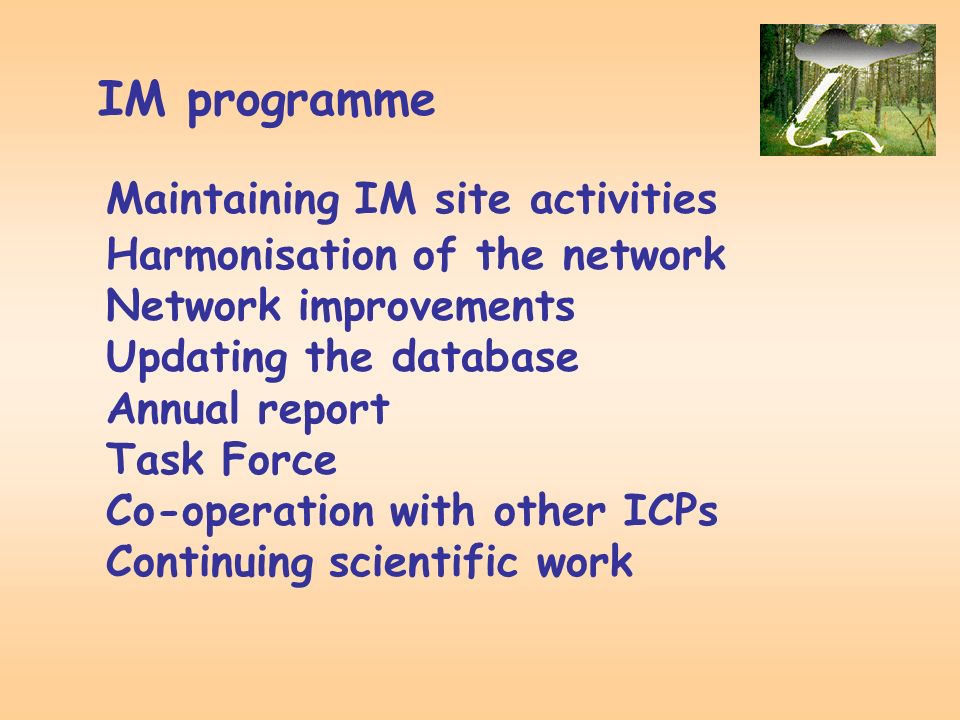 IM programme

Maintaining IM site activities
Harmonisation of the network
Network improvements
Updating the database
Annual report
Task Force
Co-operation with other ICPs
Continuing scientific work